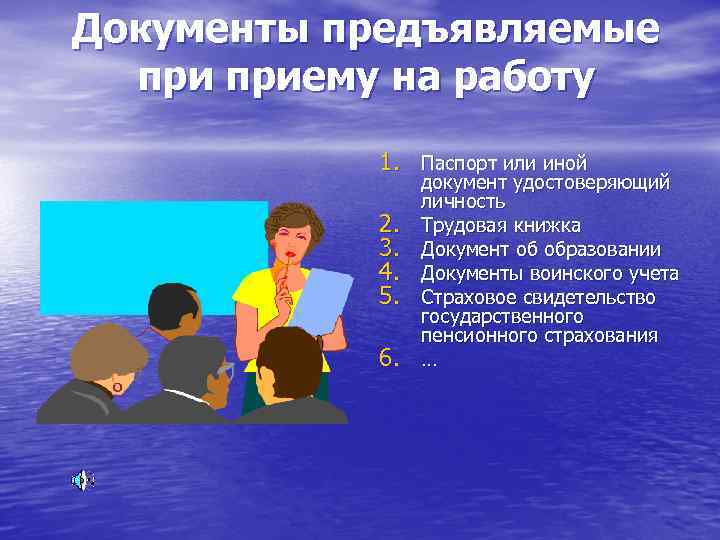 Документы предъявляемые при приему на работу

1. Паспорт или иной документ удостоверяющий личность
2. Трудовая книжка
3. Документ об образовании
4. Документы воинского учета
5. Страховое свидетельство государственного пенсионного страхования
6. …